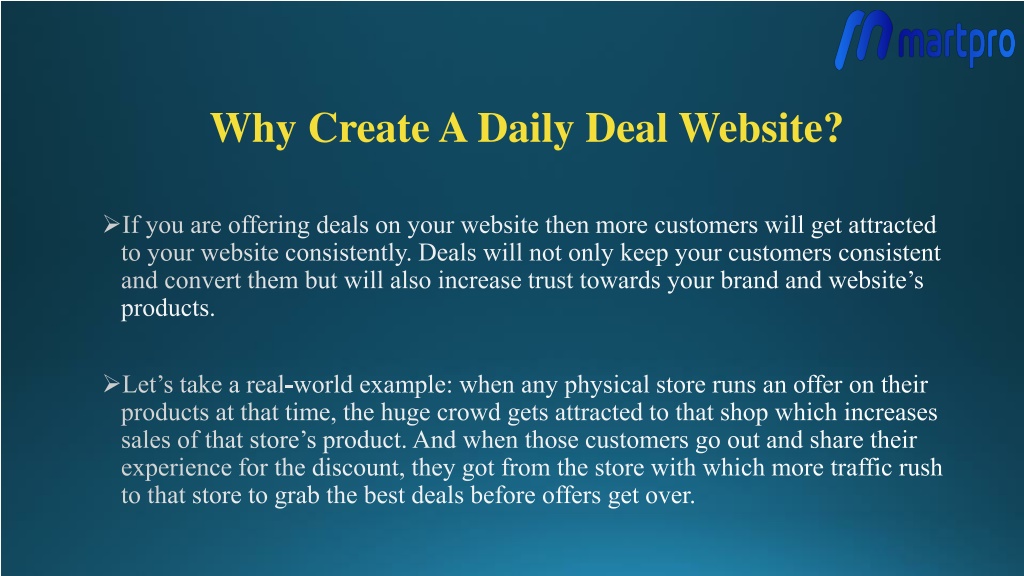 martpro

Why Create A Daily Deal Website?

➢If you are offering deals on your website then more customers will get attracted to your website consistently. Deals will not only keep your customers consistent and convert them but will also increase trust towards your brand and website's products.

➢Let's take a real-world example: when any physical store runs an offer on their products at that time, the huge crowd gets attracted to that shop which increases sales of that store's product. And when those customers go out and share their experience for the discount, they got from the store with which more traffic rush to that store to grab the best deals before offers get over.